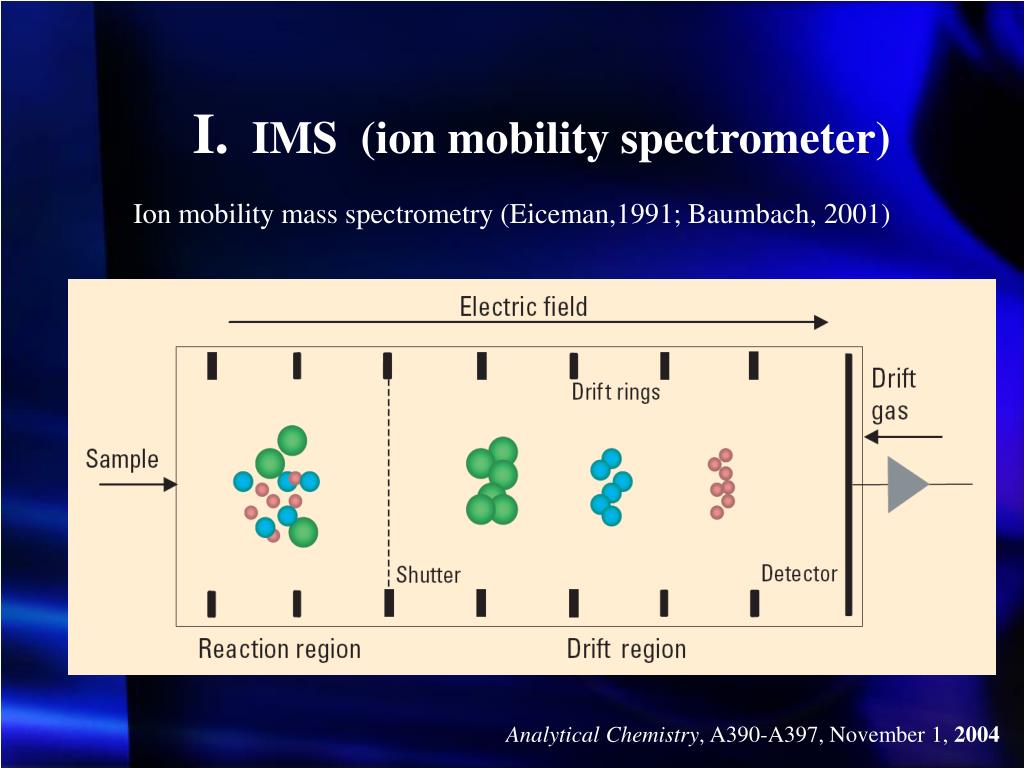 I. IMS (ion mobility spectrometer)

Ion mobility mass spectrometry (Eiceman,1991; Baumbach, 2001)

Electric field

Drift rings

Drift
gas

Sample

Shutter

Detector

Reaction region

Drift region

Analytical Chemistry, A390-A397, November 1, 2004